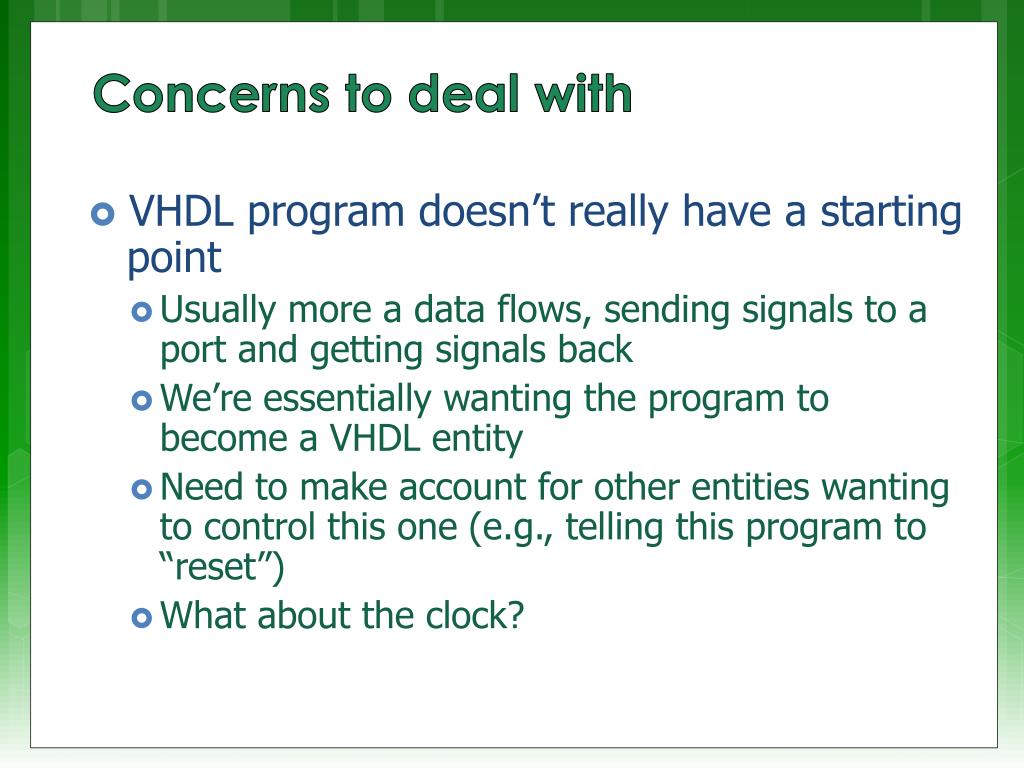 Concerns to deal with

VHDL program doesn’t really have a starting point

Usually more a data flows, sending signals to a port and getting signals back

We’re essentially wanting the program to become a VHDL entity

Need to make account for other entities wanting to control this one (e.g., telling this program to “reset”)

What about the clock?